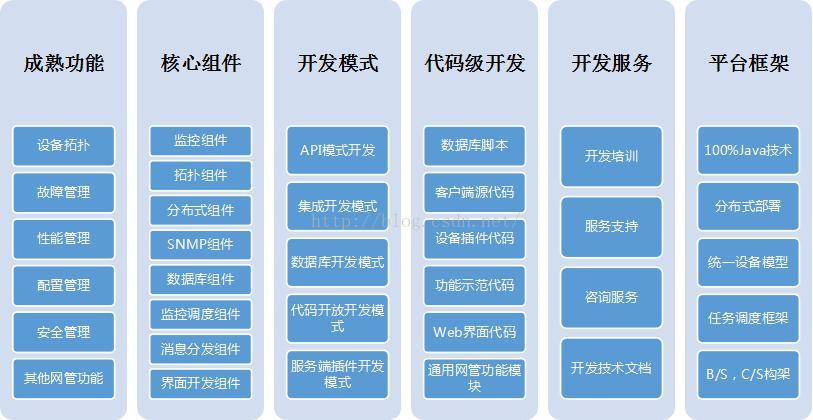 成熟功能

设备拓扑

故障管理

性能管理

配置管理

安全管理

其他网管功能

核心组件

监控组件

拓扑组件

分布式组件

SNMP组件

数据库组件

监控调度组件

消息分发组件

界面开发组件

开发模式

API模式开发

集成开发模式

数据库开发模式

代码开放开发模式

服务端插件开发模式

代码级开发

数据库脚本

客户端源代码

设备插件代码

功能示范代码

Web界面代码

通用网管功能模块

开发服务

开发培训

服务支持

咨询服务

开发技术文档

平台框架

100%Java技术

分布式部署

统一设备模型

任务调度框架

B/S，C/S构架

http://blog.csdn.net/